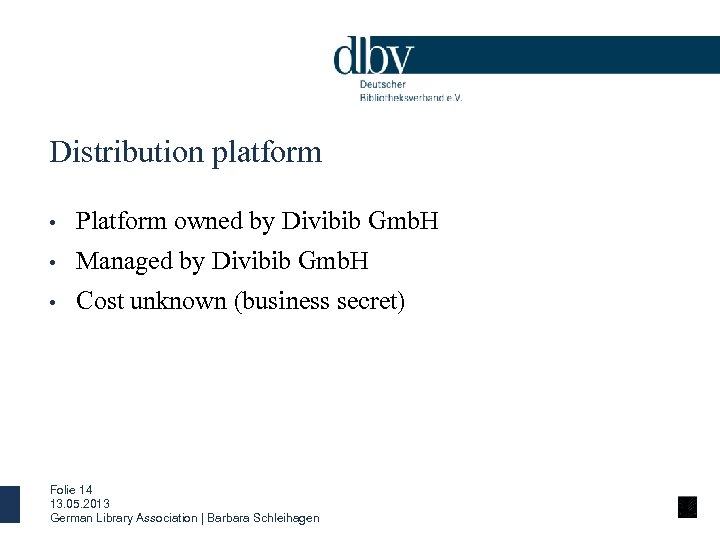 dbv
Deutscher
Bibliotheksverband e.V.

Distribution platform

• Platform owned by Divibib GmbH
• Managed by Divibib GmbH
• Cost unknown (business secret)

Folie 14
13.05.2013
German Library Association | Barbara Schleihagen